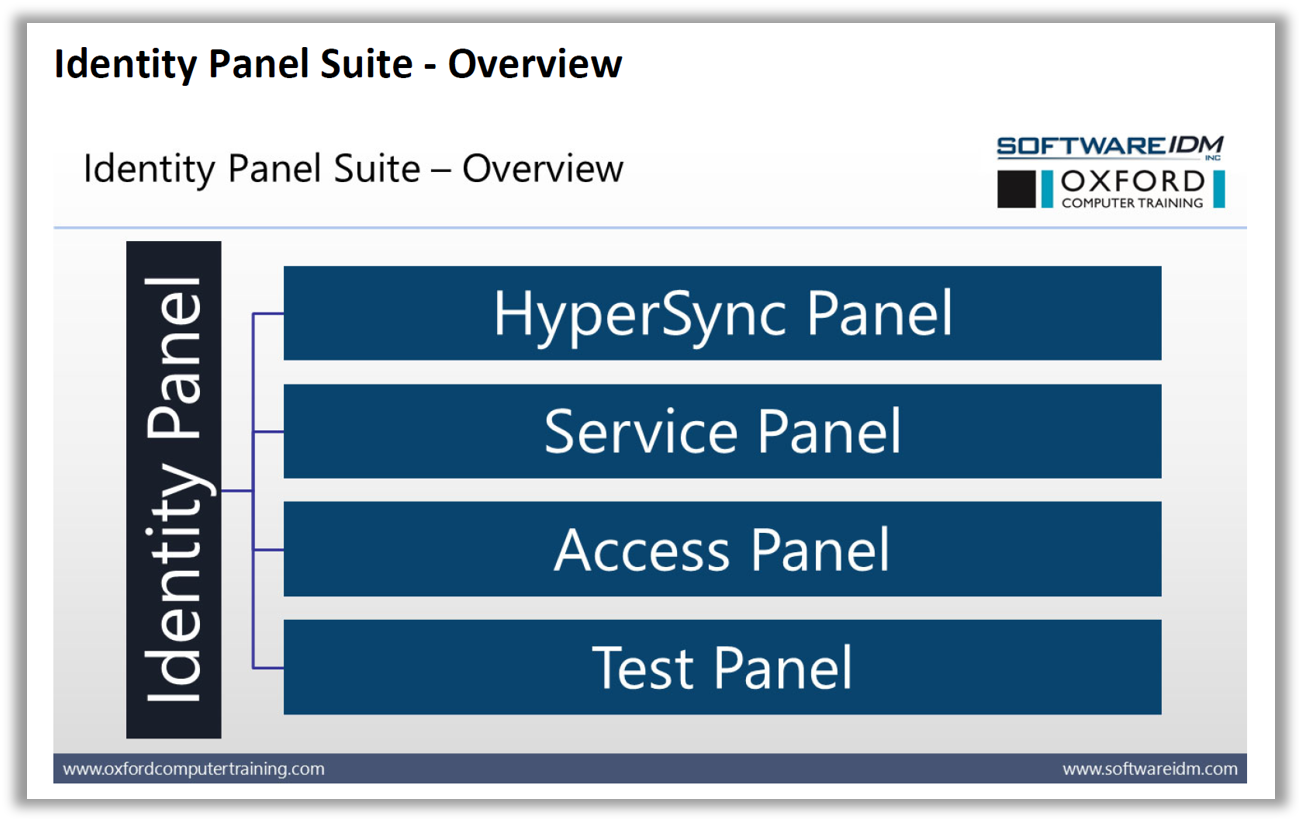 Identity Panel Suite - Overview

Identity Panel Suite – Overview

SOFTWAREIDM INC

OXFORD COMPUTER TRAINING

Identity Panel

HyperSync Panel

Service Panel

Access Panel

Test Panel

www.oxfordcomputertraining.com

www.softwareidm.com